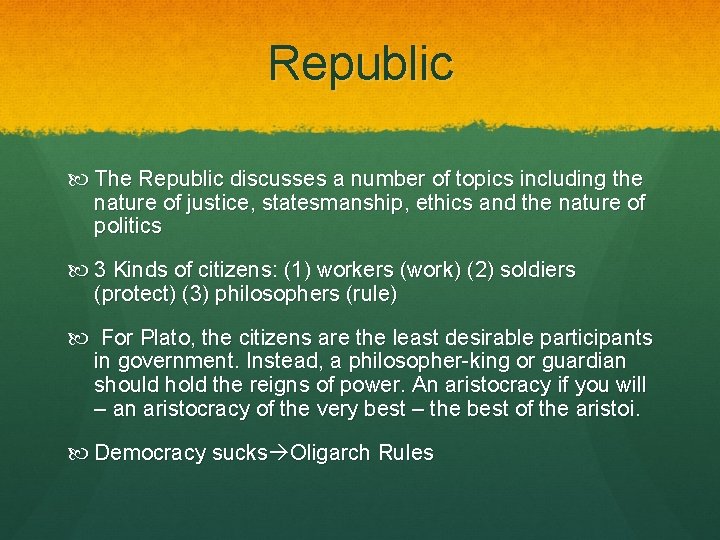 Republic

The Republic discusses a number of topics including the nature of justice, statesmanship, ethics and the nature of politics

3 Kinds of citizens: (1) workers (work) (2) soldiers (protect) (3) philosophers (rule)

For Plato, the citizens are the least desirable participants in government. Instead, a philosopher-king or guardian should hold the reigns of power. An aristocracy if you will – an aristocracy of the very best – the best of the aristoi.

Democracy sucks→Oligarch Rules